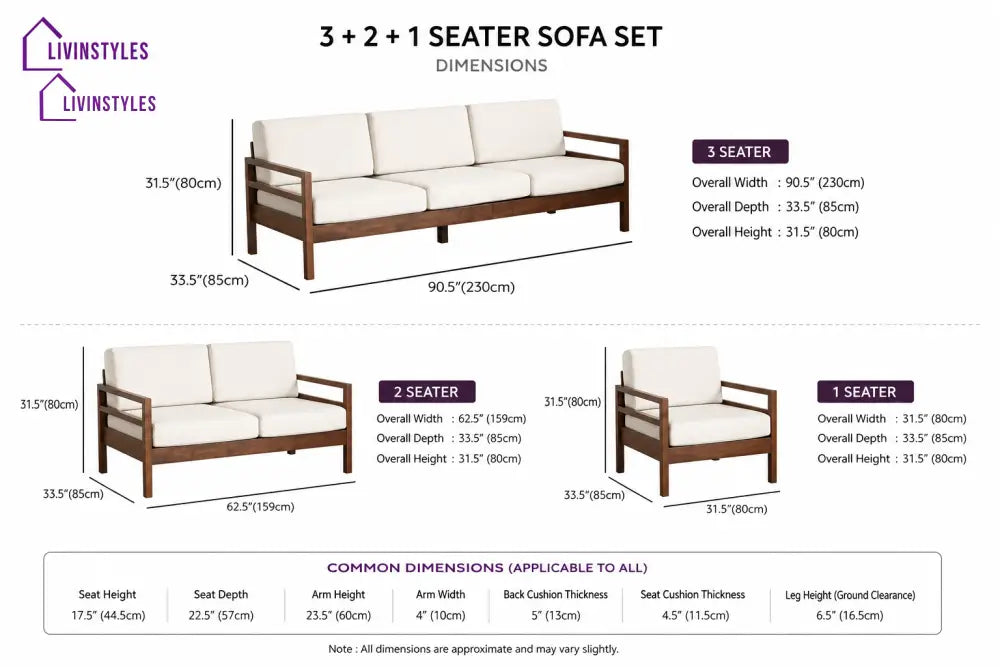 LIVINSTYLES
LIVINSTYLES

3 + 2 + 1 SEATER SOFA SET
DIMENSIONS

31.5"(80cm)
33.5"(85cm)
90.5"(230cm)

3 SEATER
Overall Width : 90.5" (230cm)
Overall Depth : 33.5" (85cm)
Overall Height : 31.5" (80cm)

31.5"(80cm)
33.5"(85cm)
62.5"(159cm)

2 SEATER
Overall Width : 62.5" (159cm)
Overall Depth : 33.5" (85cm)
Overall Height : 31.5" (80cm)

31.5"(80cm)
33.5"(85cm)
31.5"(80cm)

1 SEATER
Overall Width : 31.5" (80cm)
Overall Depth : 33.5" (85cm)
Overall Height : 31.5" (80cm)

COMMON DIMENSIONS (APPLICABLE TO ALL)

| Seat Height | Seat Depth | Arm Height | Arm Width | Back Cushion Thickness | Seat Cushion Thickness | Leg Height (Ground Clearance) |
|---|---|---|---|---|---|---|
| 17.5" (44.5cm) | 22.5" (57cm) | 23.5" (60cm) | 4" (10cm) | 5" (13cm) | 4.5" (11.5cm) | 6.5" (16.5cm) |

Note : All dimensions are approximate and may vary slightly.